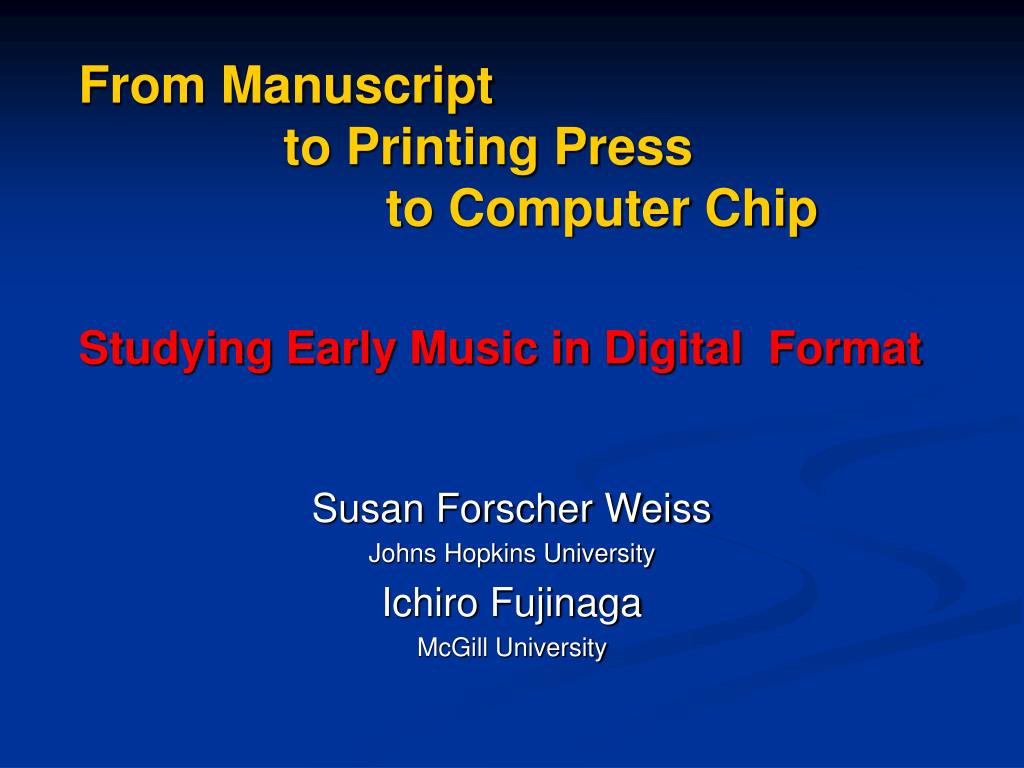 From Manuscript
to Printing Press
to Computer Chip

Studying Early Music in Digital Format

Susan Forscher Weiss
Johns Hopkins University
Ichiro Fujinaga
McGill University